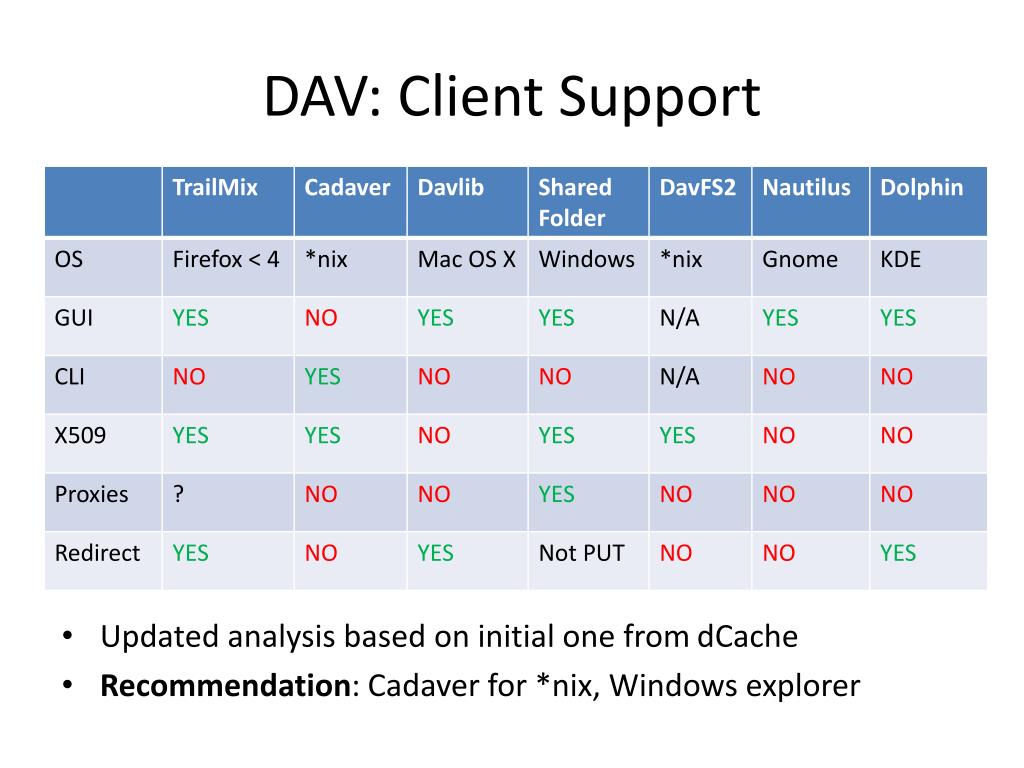 DAV: Client Support

| | TrailMix | Cadaver | Davlib | Shared Folder | DavFS2 | Nautilus | Dolphin |
|---|---|---|---|---|---|---|---|
| OS | Firefox < 4 | *nix | Mac OS X | Windows | *nix | Gnome | KDE |
| GUI | YES | NO | YES | YES | N/A | YES | YES |
| CLI | NO | YES | NO | NO | N/A | NO | NO |
| X509 | YES | YES | NO | YES | YES | NO | NO |
| Proxies | ? | NO | NO | YES | NO | NO | NO |
| Redirect | YES | NO | YES | Not PUT | NO | NO | YES |

• Updated analysis based on initial one from dCache
• **Recommendation**: Cadaver for *nix, Windows explorer